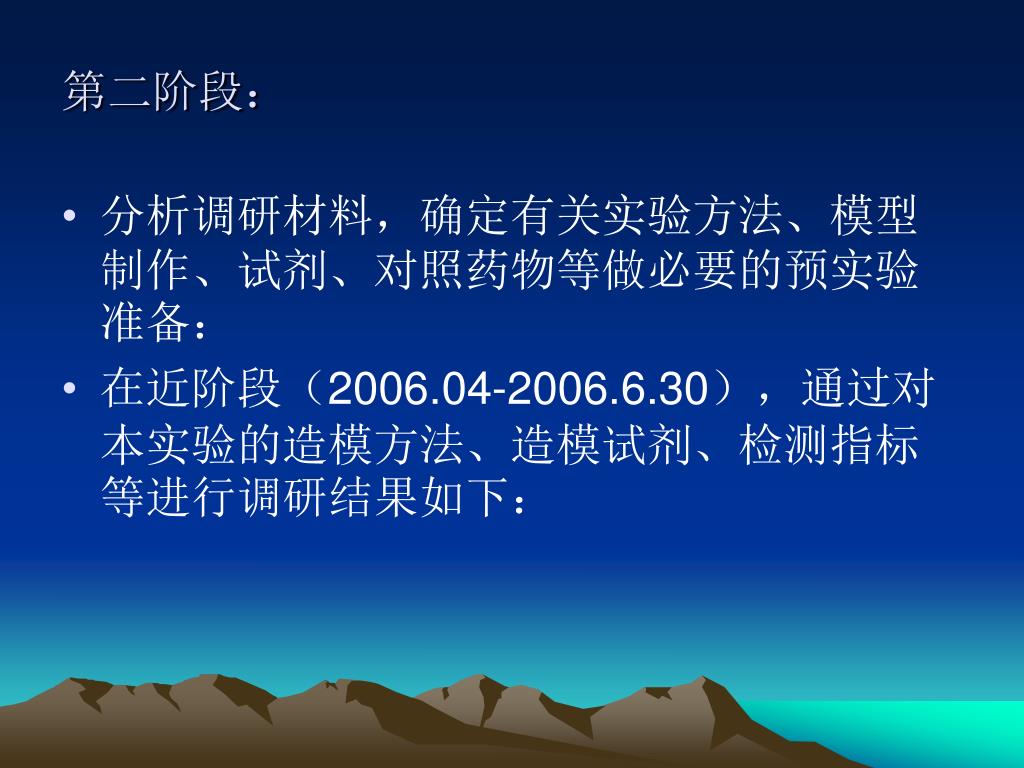 第二阶段：

• 分析调研材料，确定有关实验方法、模型制作、试剂、对照药物等做必要的预实验准备：

• 在近阶段（2006.04-2006.6.30），通过对本实验的造模方法、造模试剂、检测指标等进行调研结果如下：